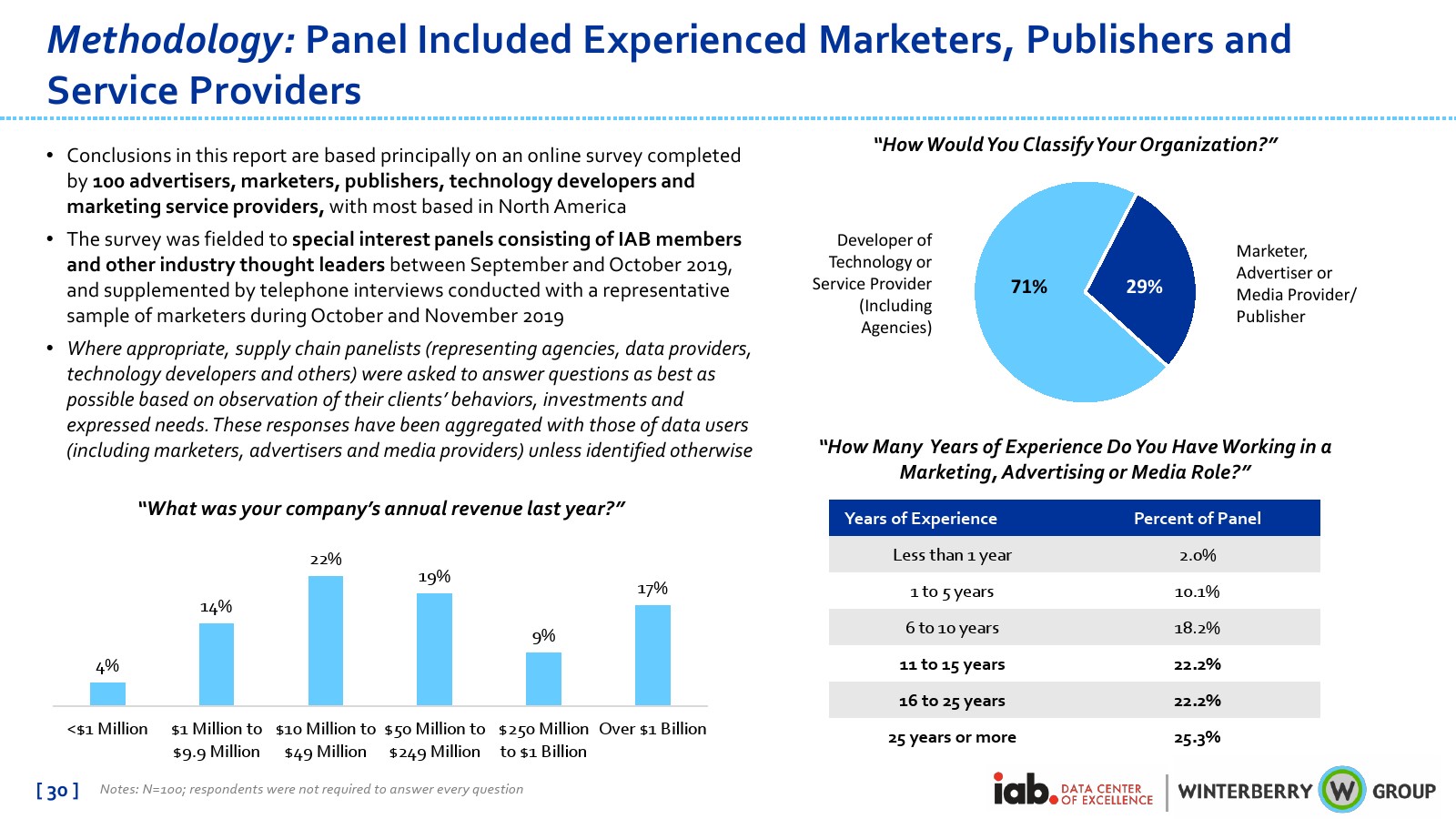 Methodology: Panel Included Experienced Marketers, Publishers and Service Providers

• Conclusions in this report are based principally on an online survey completed by 100 advertisers, marketers, publishers, technology developers and marketing service providers, with most based in North America

• The survey was fielded to special interest panels consisting of IAB members and other industry thought leaders between September and October 2019, and supplemented by telephone interviews conducted with a representative sample of marketers during October and November 2019

• Where appropriate, supply chain panelists (representing agencies, data providers, technology developers and others) were asked to answer questions as best as possible based on observation of their clients' behaviors, investments and expressed needs. These responses have been aggregated with those of data users (including marketers, advertisers and media providers) unless identified otherwise

"What was your company's annual revenue last year?"

4%
14%
22%
19%
9%
17%

<$1 Million
$1 Million to $9.9 Million
$10 Million to $49 Million
$50 Million to $249 Million
$250 Million to $1 Billion
Over $1 Billion

"How Would You Classify Your Organization?"

Developer of Technology or Service Provider (Including Agencies)
71%
29%
Marketer, Advertiser or Media Provider/ Publisher

"How Many Years of Experience Do You Have Working in a Marketing, Advertising or Media Role?"

| Years of Experience | Percent of Panel |
|---|---|
| Less than 1 year | 2.0% |
| 1 to 5 years | 10.1% |
| 6 to 10 years | 18.2% |
| 11 to 15 years | 22.2% |
| 16 to 25 years | 22.2% |
| 25 years or more | 25.3% |

[ 30 ]
Notes: N=100; respondents were not required to answer every question

iab. DATA CENTER OF EXCELLENCE
WINTERBERRY W GROUP